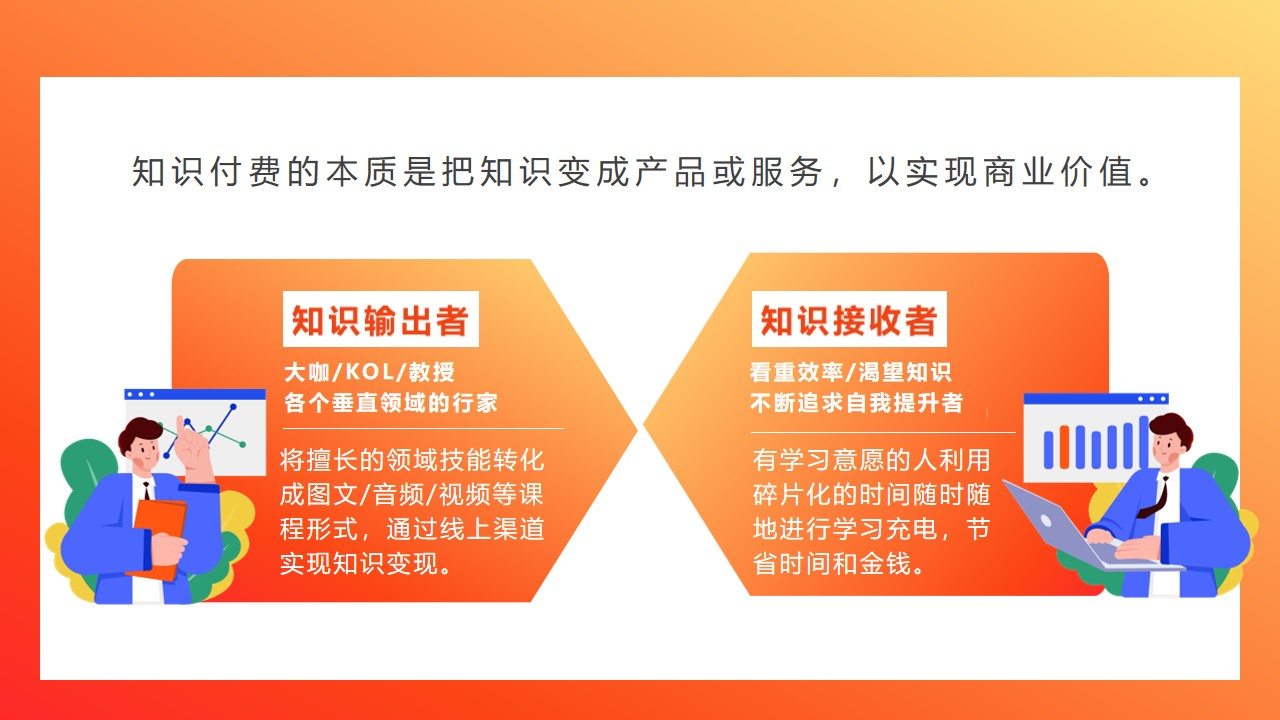 知识付费的本质是把知识变成产品或服务，以实现商业价值。

知识输出者

大咖/KOL/教授
各个垂直领域的行家

将擅长的领域技能转化成图文/音频/视频等课程形式，通过线上渠道实现知识变现。

知识接收者

看重效率/渴望知识
不断追求自我提升者

有学习意愿的人利用碎片化的时间随时随地进行学习充电，节省时间和金钱。